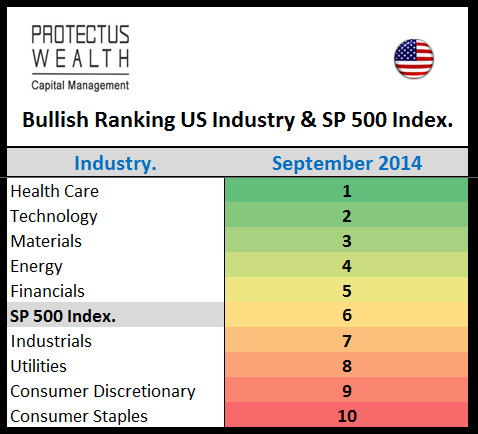 PROTECTUS
WEALTH
Capital Management

Bullish Ranking US Industry & SP 500 Index.

| Industry. | September 2014 |
|---|---|
| Health Care | 1 |
| Technology | 2 |
| Materials | 3 |
| Energy | 4 |
| Financials | 5 |
| SP 500 Index. | 6 |
| Industrials | 7 |
| Utilities | 8 |
| Consumer Discretionary | 9 |
| Consumer Staples | 10 |